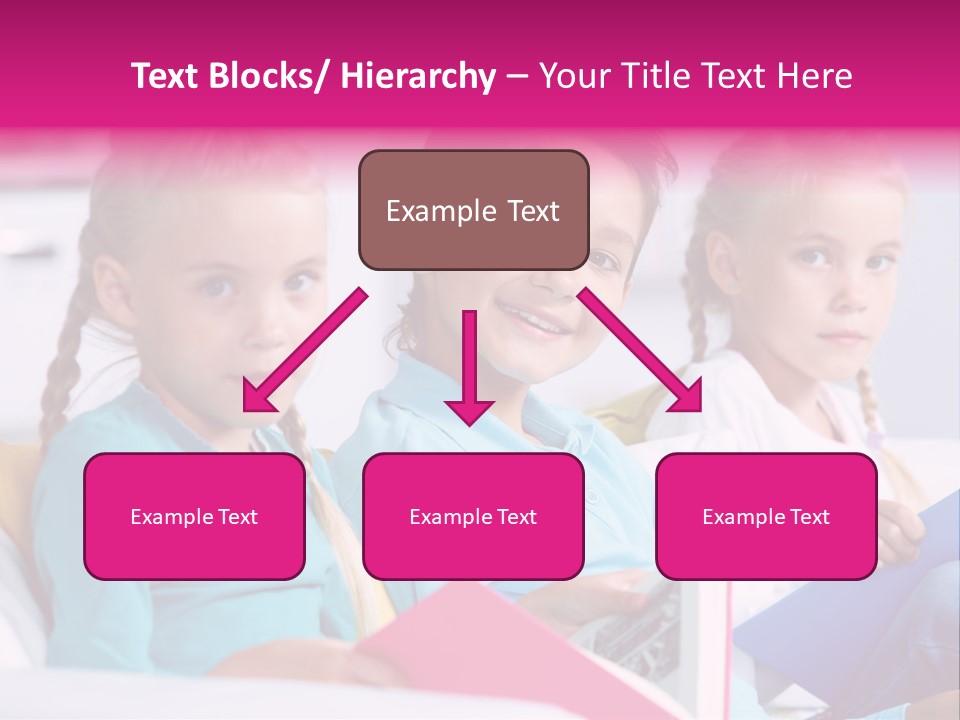 Text Blocks/ Hierarchy – Your Title Text Here

Example Text

Example Text

Example Text

Example Text